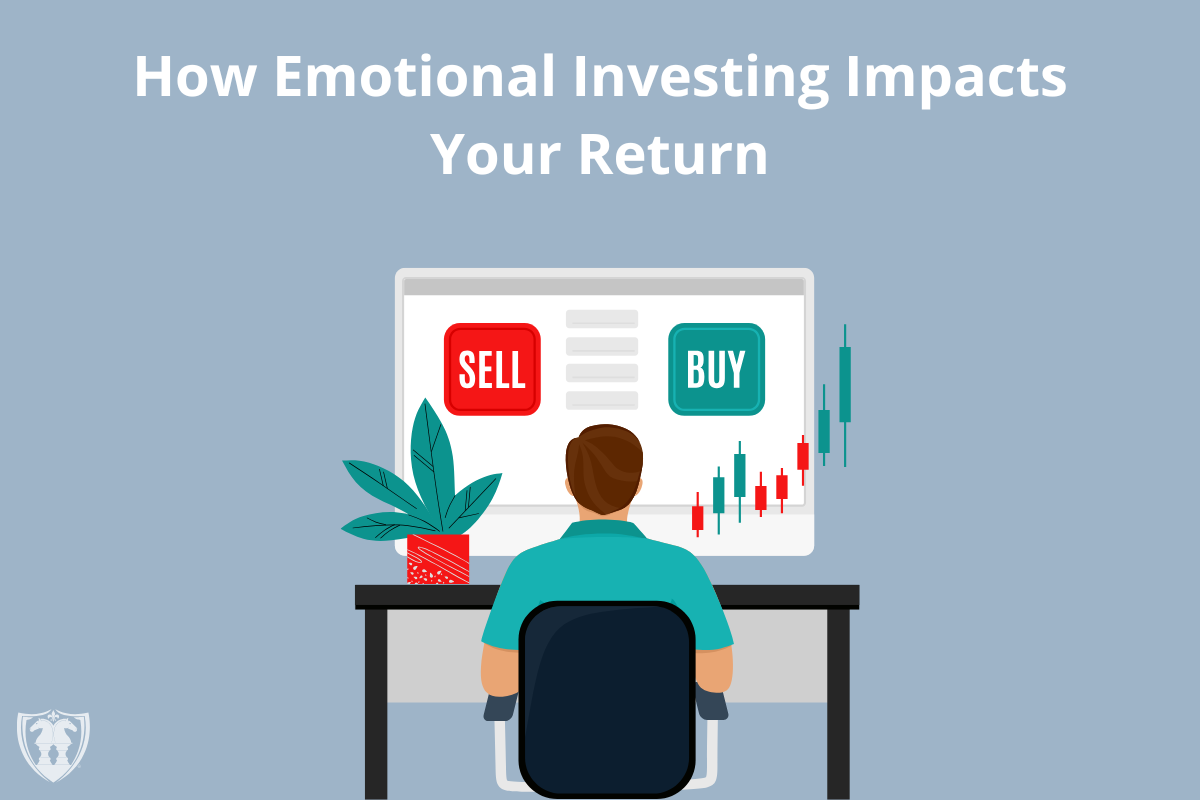 How Emotional Investing Impacts Your Return

SELL

BUY